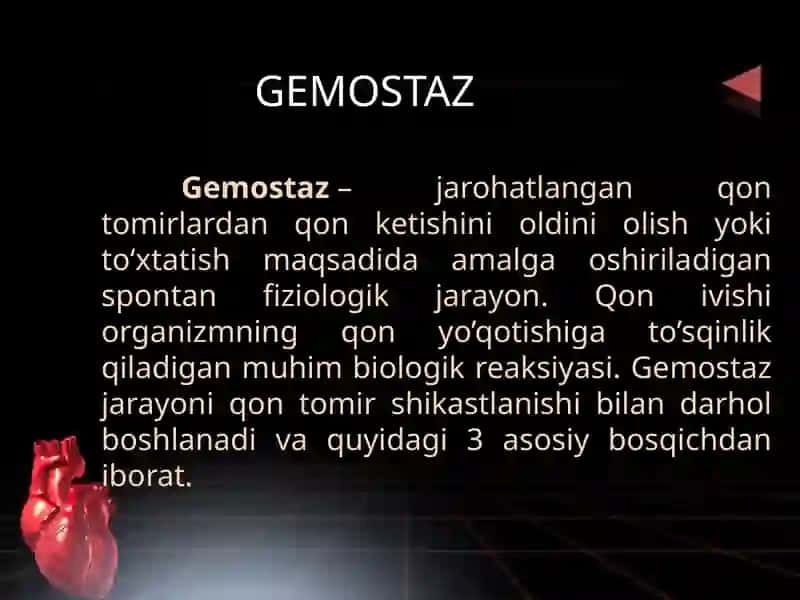 GEMOSTAZ

Gemostaz – jarohatlangan qon tomirlardan qon ketishini oldini olish yoki to‘xtatish maqsadida amalga oshiriladigan spontan fiziologik jarayon. Qon ivishi organizmning qon yo‘qotishiga to‘sqinlik qiladigan muhim biologik reaksiyasi. Gemostaz jarayoni qon tomir shikastlanishi bilan darhol boshlanadi va quyidagi 3 asosiy bosqichdan iborat.